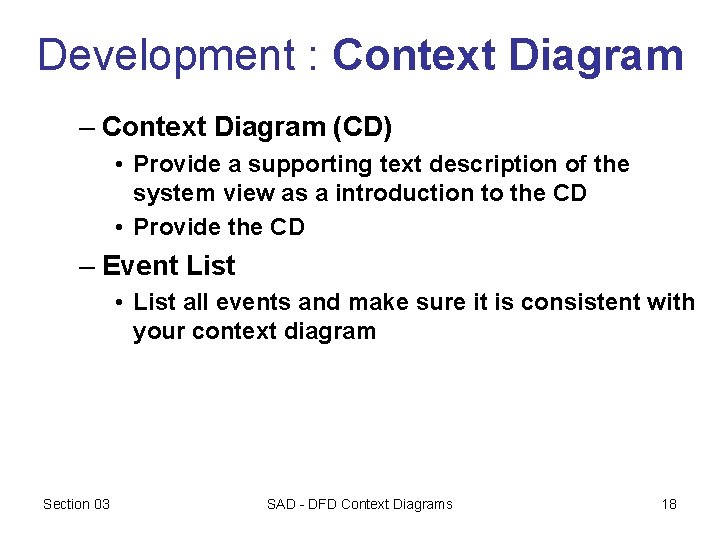 Development : Context Diagram

– Context Diagram (CD)
• Provide a supporting text description of the system view as a introduction to the CD
• Provide the CD

– Event List
• List all events and make sure it is consistent with your context diagram

Section 03

SAD - DFD Context Diagrams

18